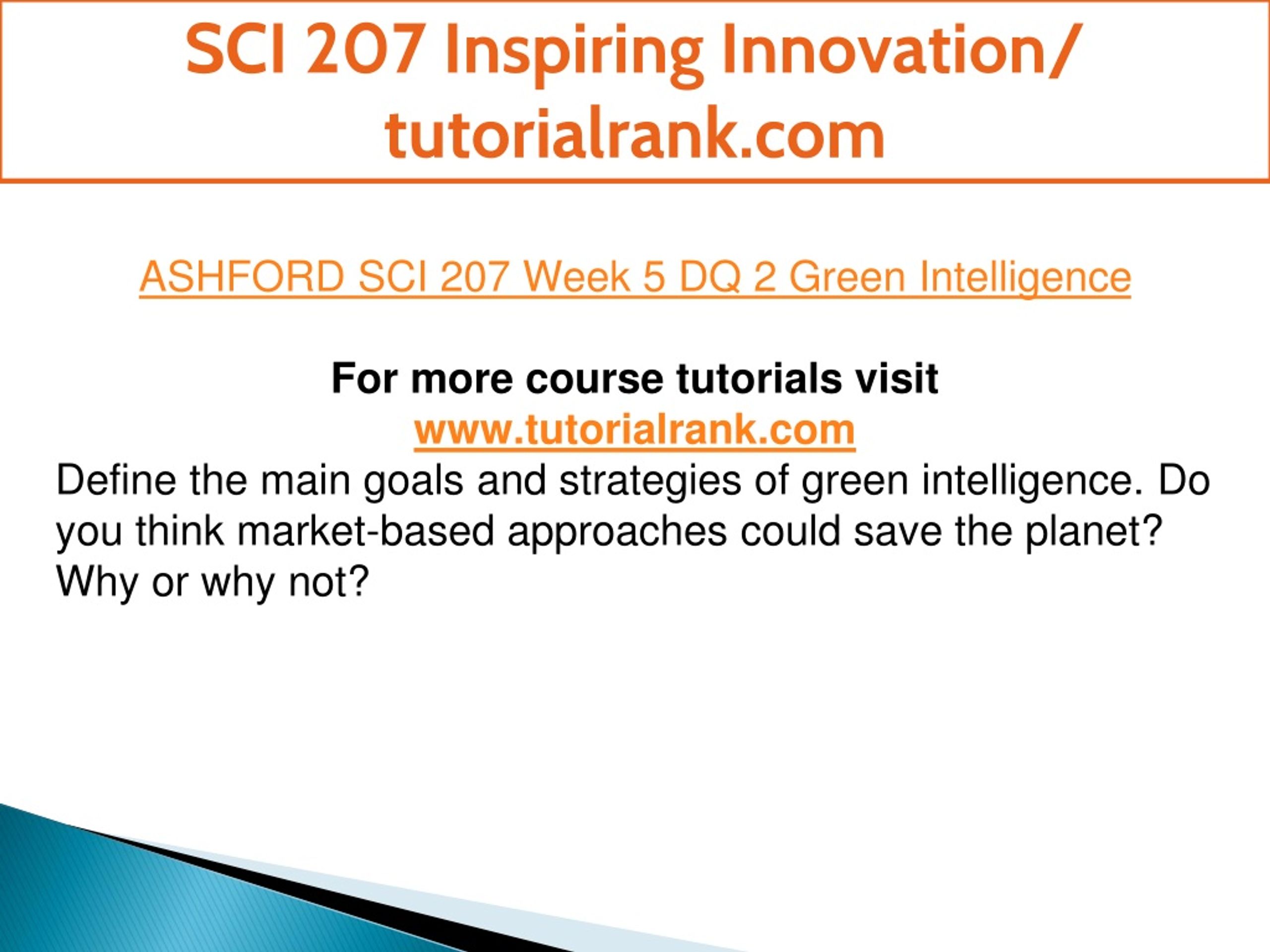 SCI 207 Inspiring Innovation/ tutorialrank.com

ASHFORD SCI 207 Week 5 DQ 2 Green Intelligence

For more course tutorials visit
www.tutorialrank.com

Define the main goals and strategies of green intelligence. Do you think market-based approaches could save the planet? Why or why not?